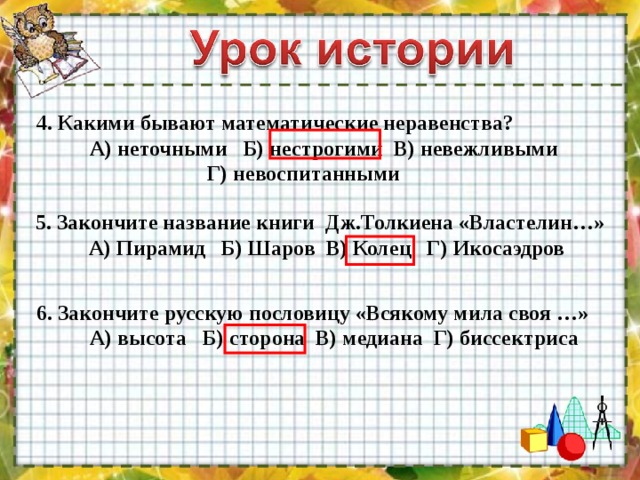 Урок истории

4. Какими бывают математические неравенства?
А) неточными Б) нестрогими В) невежливыми
Г) невоспитанными

5. Закончите название книги Дж.Толкиена «Властелин…»
А) Пирамид Б) Шаров В) Колец Г) Икосаэдров

6. Закончите русскую пословицу «Всякому мила своя …»
А) высота Б) сторона В) медиана Г) биссектриса